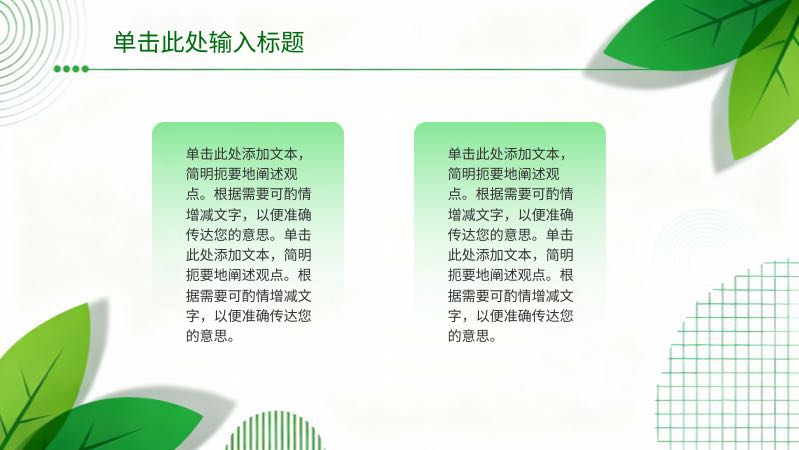 单击此处输入标题

单击此处添加文本，简明扼要地阐述观点。根据需要可酌情增减文字，以便准确传达您的意思。单击此处添加文本，简明扼要地阐述观点。根据需要可酌情增减文字，以便准确传达您的意思。

单击此处添加文本，简明扼要地阐述观点。根据需要可酌情增减文字，以便准确传达您的意思。单击此处添加文本，简明扼要地阐述观点。根据需要可酌情增减文字，以便准确传达您的意思。